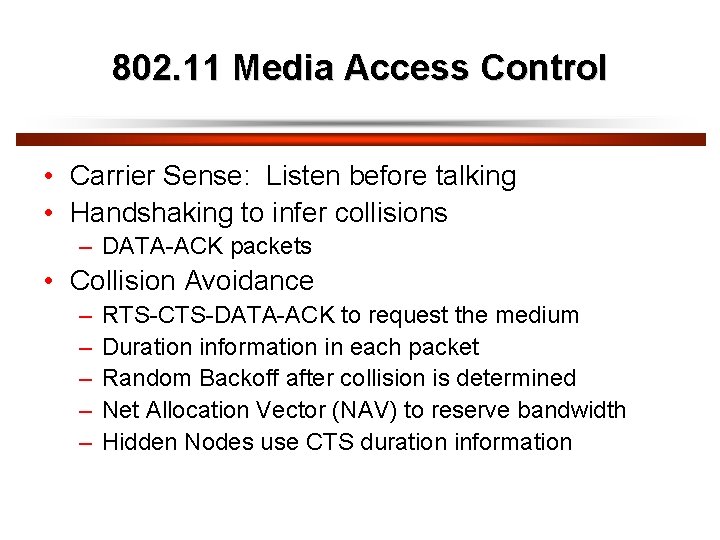 802.11 Media Access Control

• Carrier Sense: Listen before talking
• Handshaking to infer collisions
– DATA-ACK packets
• Collision Avoidance
– RTS-CTS-DATA-ACK to request the medium
– Duration information in each packet
– Random Backoff after collision is determined
– Net Allocation Vector (NAV) to reserve bandwidth
– Hidden Nodes use CTS duration information